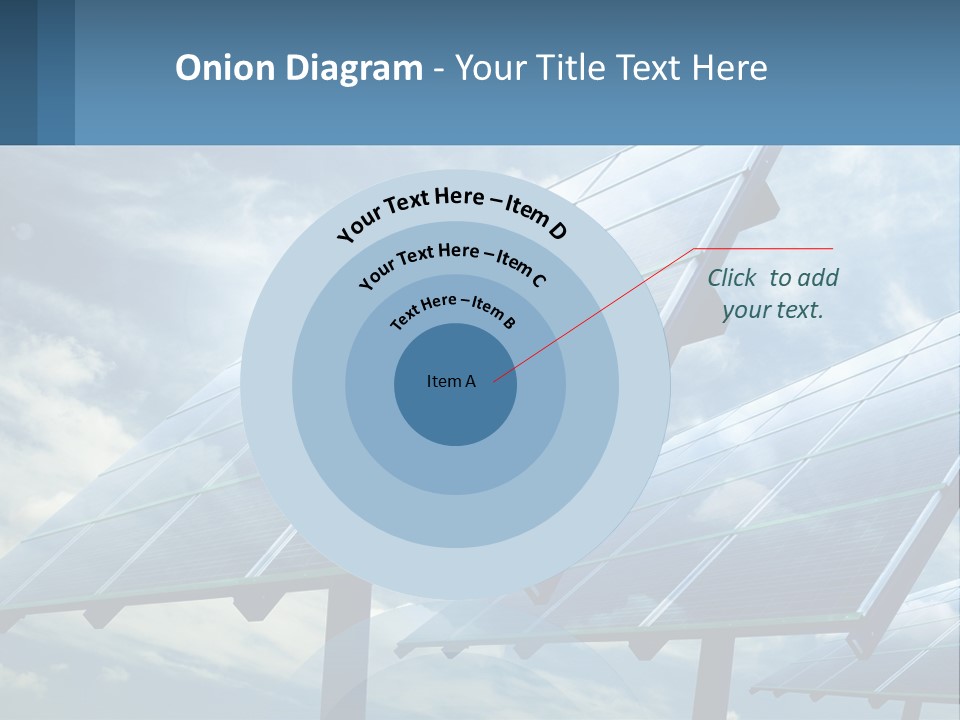 Onion Diagram - Your Title Text Here

Your Text Here – Item D

Your Text Here – Item C

Text Here – Item B

Item A

Click to add your text.